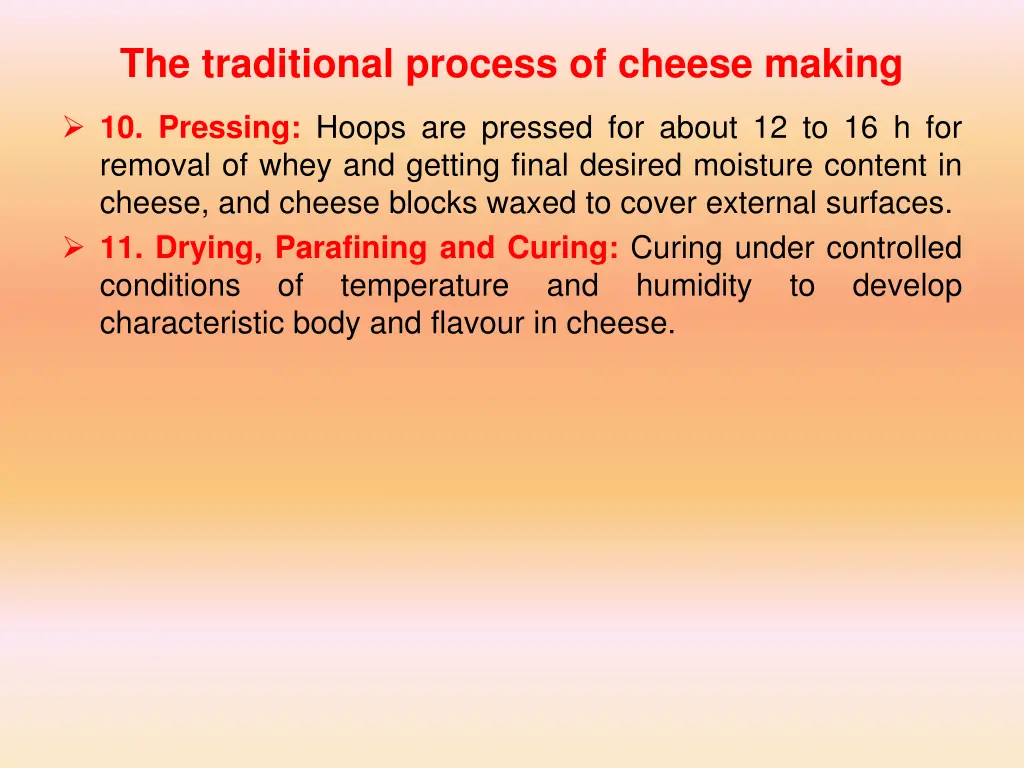 The traditional process of cheese making

➢ 10. Pressing: Hoops are pressed for about 12 to 16 h for removal of whey and getting final desired moisture content in cheese, and cheese blocks waxed to cover external surfaces.

➢ 11. Drying, Parafining and Curing: Curing under controlled conditions of temperature and humidity to develop characteristic body and flavour in cheese.